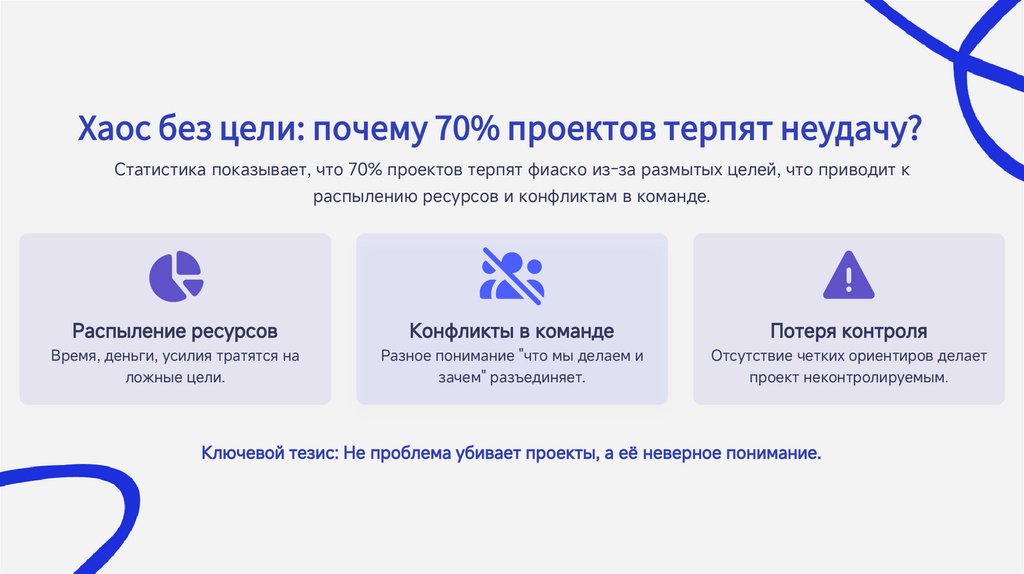 Хаос без цели: почему 70% проектов терпят неудачу?

Статистика показывает, что 70% проектов терпят фиаско из-за размытых целей, что приводит к распылению ресурсов и конфликтам в команде.

Распыление ресурсов
Время, деньги, усилия тратятся на ложные цели.

Конфликты в команде
Разное понимание "что мы делаем и зачем" разъединяет.

Потеря контроля
Отсутствие четких ориентиров делает проект неконтролируемым.

Ключевой тезис: Не проблема убивает проекты, а её неверное понимание.